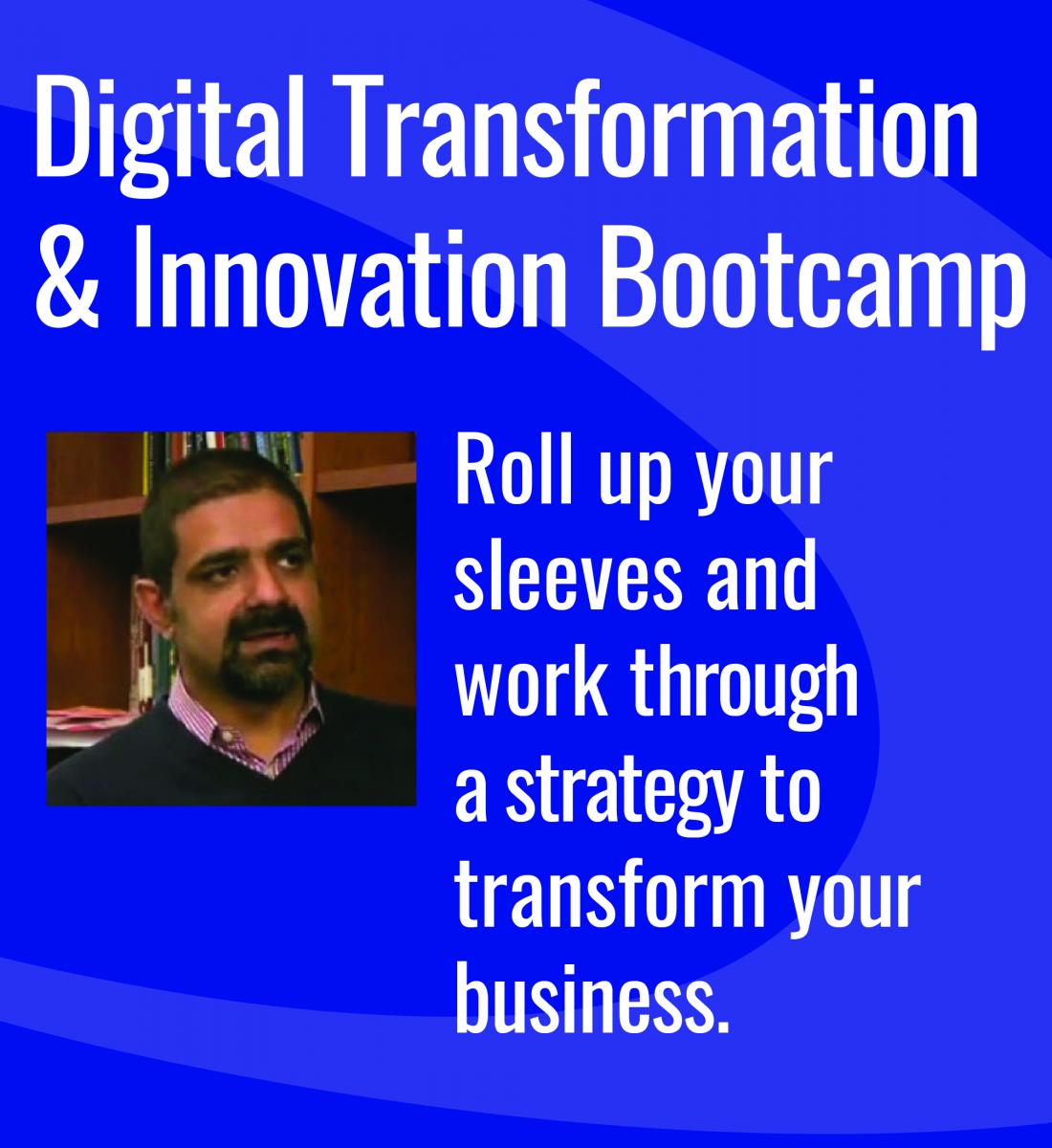 Digital Transformation & Innovation Bootcamp

Roll up your sleeves and work through a strategy to transform your business.